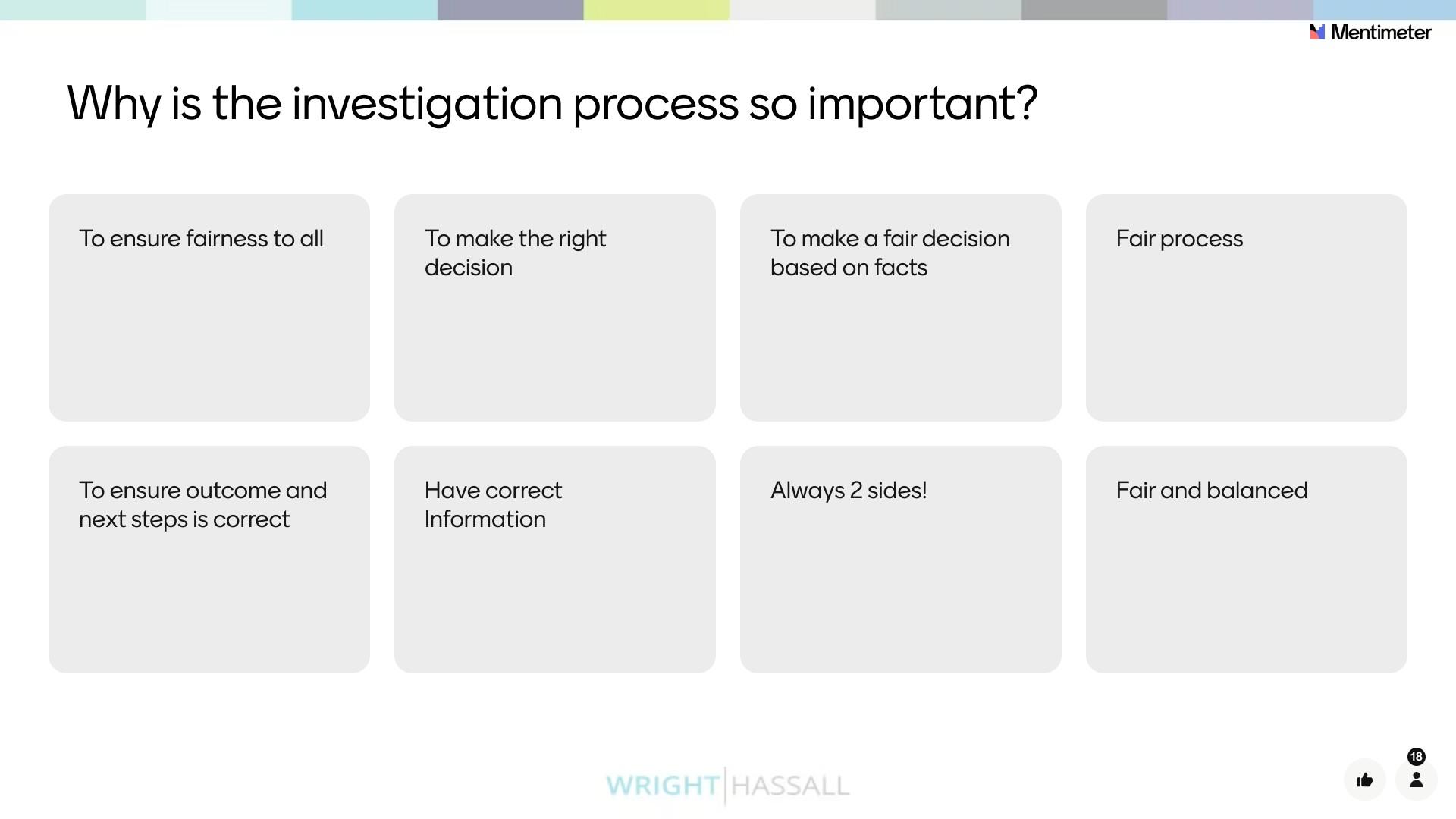 Mentimeter

Why is the investigation process so important?

To ensure fairness to all

To make the right decision

To make a fair decision based on facts

Fair process

To ensure outcome and next steps is correct

Have correct Information

Always 2 sides!

Fair and balanced

WRIGHT HASSALL

18